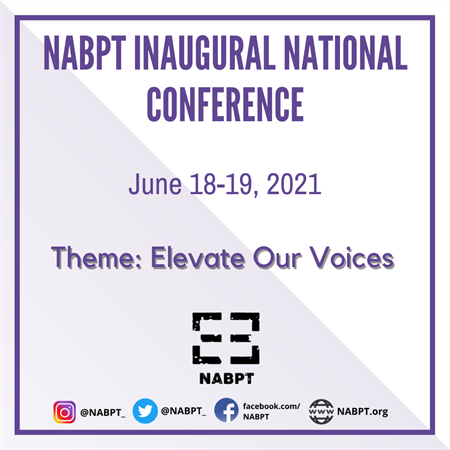 NABPT INAUGURAL NATIONAL CONFERENCE

June 18-19, 2021

Theme: Elevate Our Voices

NABPT

@NABPT_ @NABPT_ facebook.com/NABPT www NABPT.org